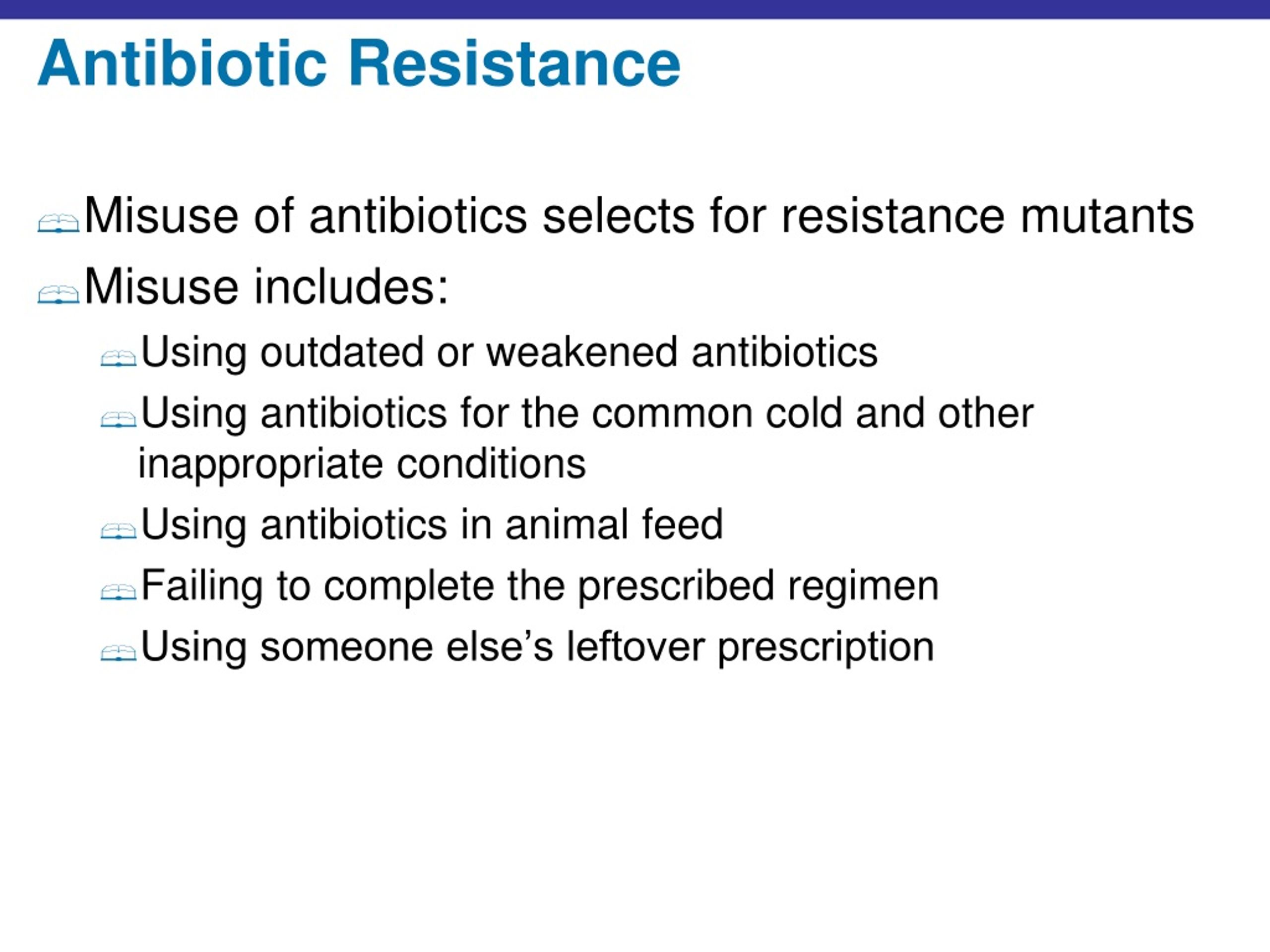 Antibiotic Resistance

Misuse of antibiotics selects for resistance mutants

Misuse includes:

Using outdated or weakened antibiotics

Using antibiotics for the common cold and other inappropriate conditions

Using antibiotics in animal feed

Failing to complete the prescribed regimen

Using someone else’s leftover prescription